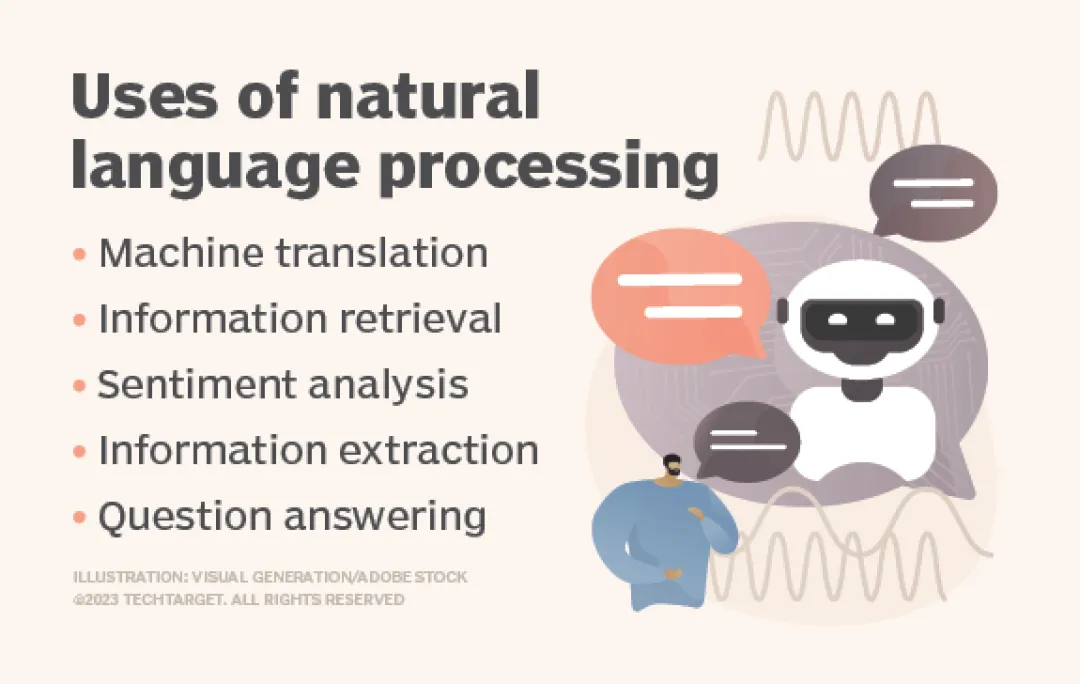 Uses of natural language processing

• Machine translation
• Information retrieval
• Sentiment analysis
• Information extraction
• Question answering

ILLUSTRATION: VISUAL GENERATION/ADOBE STOCK
©2023 TECHTARGET. ALL RIGHTS RESERVED